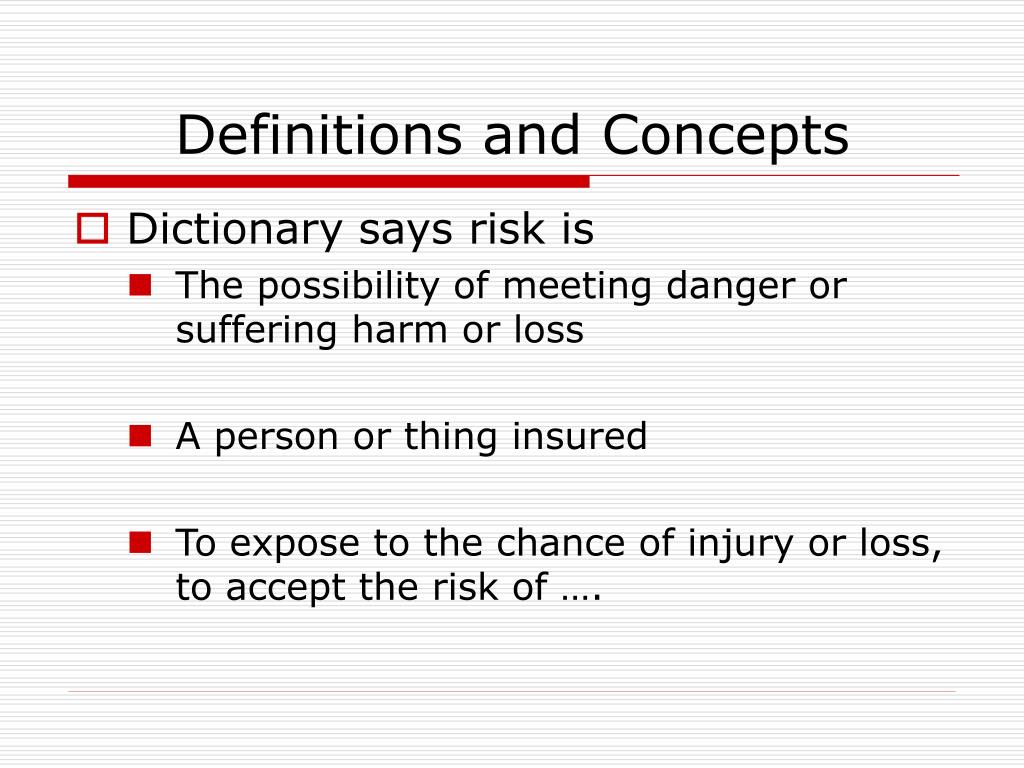 Definitions and Concepts

Dictionary says risk is

The possibility of meeting danger or suffering harm or loss

A person or thing insured

To expose to the chance of injury or loss, to accept the risk of ….